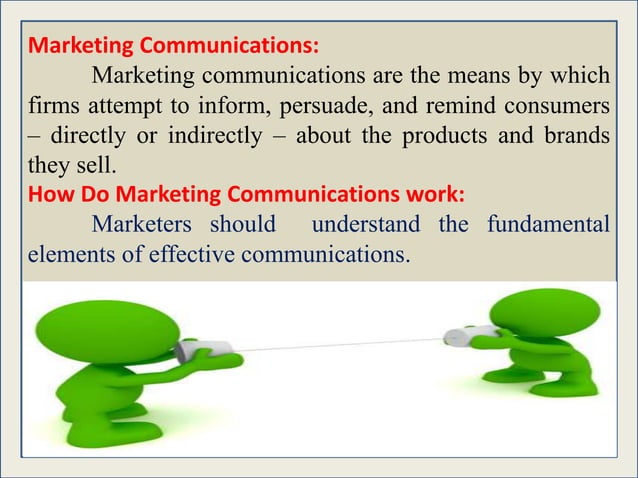 Marketing Communications:

Marketing communications are the means by which firms attempt to inform, persuade, and remind consumers – directly or indirectly – about the products and brands they sell.

How Do Marketing Communications work:

Marketers should understand the fundamental elements of effective communications.